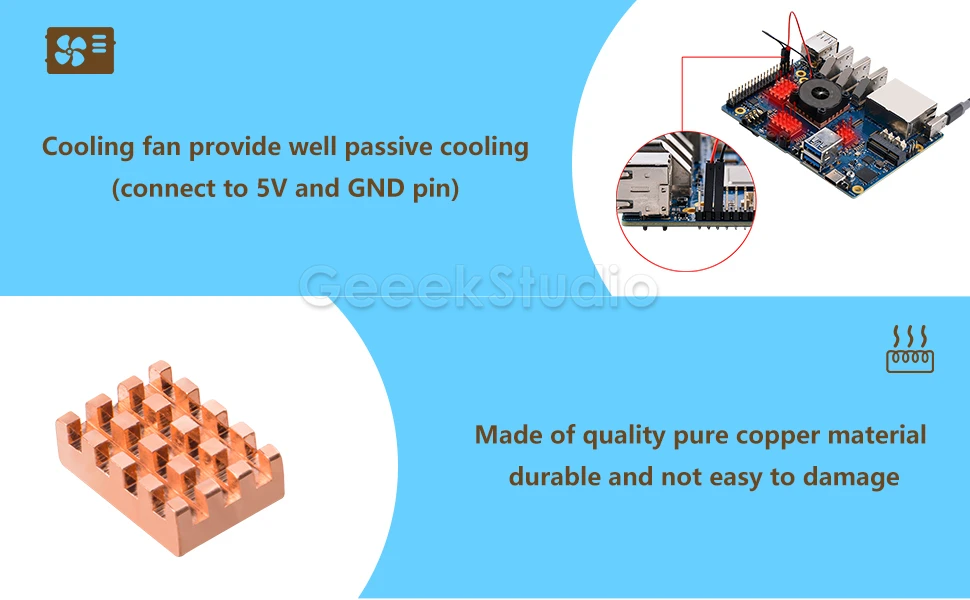 Cooling fan provide well passive cooling
(connect to 5V and GND pin)

GeeekStudio

Made of quality pure copper material
durable and not easy to damage